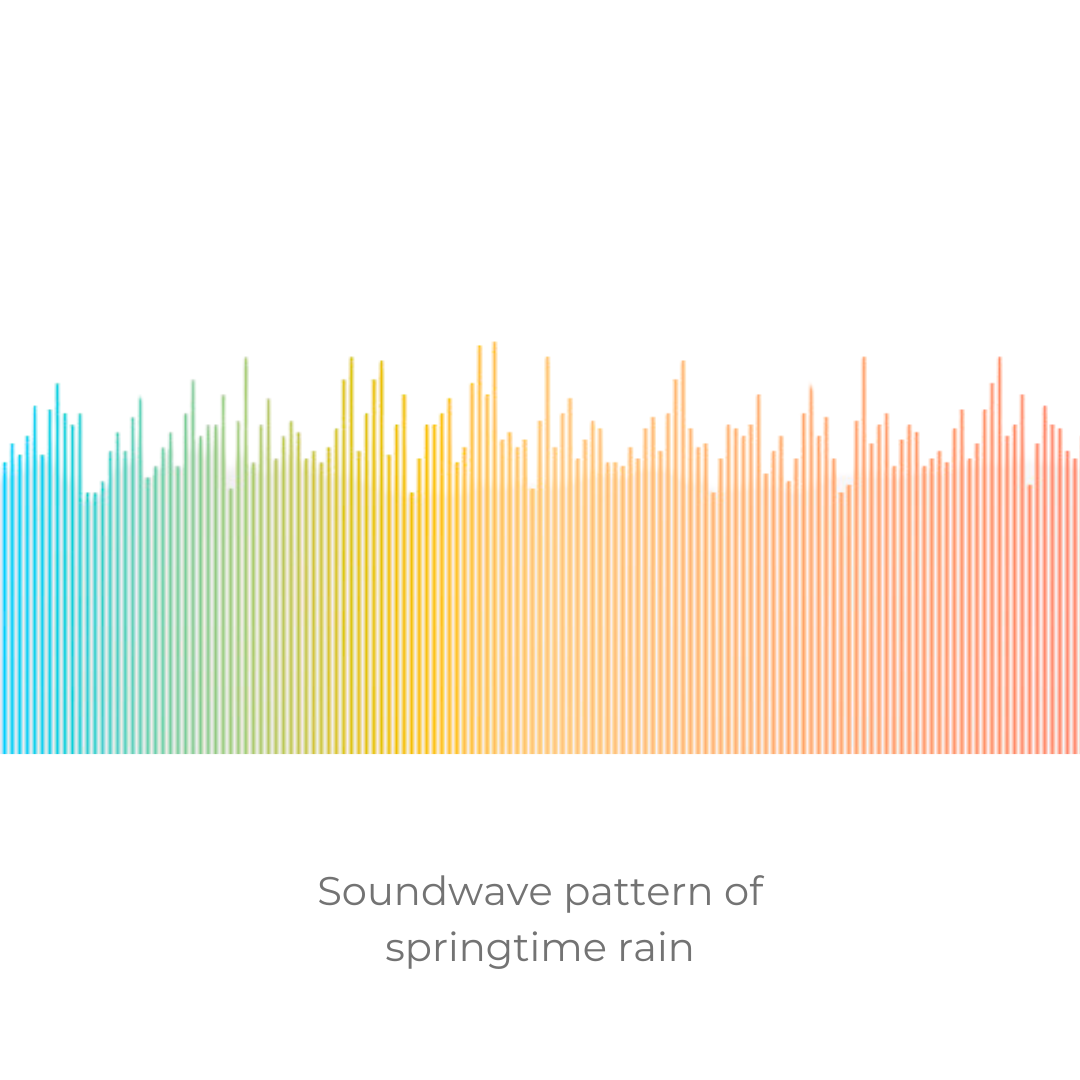 Soundwave pattern of springtime rain